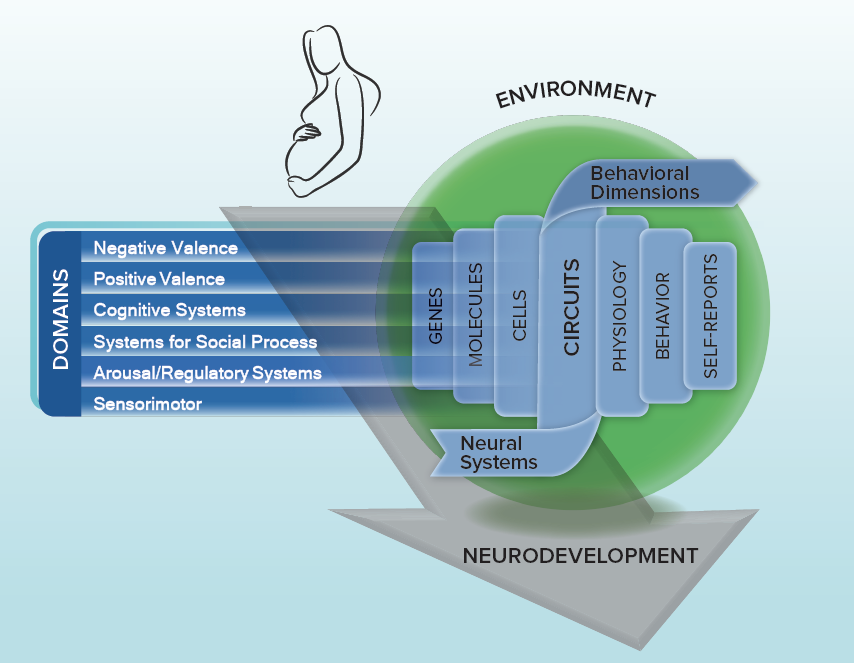 ENVIRONMENT

Behavioral Dimensions

DOMAINS

Negative Valence
Positive Valence
Cognitive Systems
Systems for Social Process
Arousal/Regulatory Systems
Sensorimotor

GENES
MOLECULES
CELLS
CIRCUITS
PHYSIOLOGY
BEHAVIOR
SELF-REPORTS

Neural Systems

NEURODEVELOPMENT